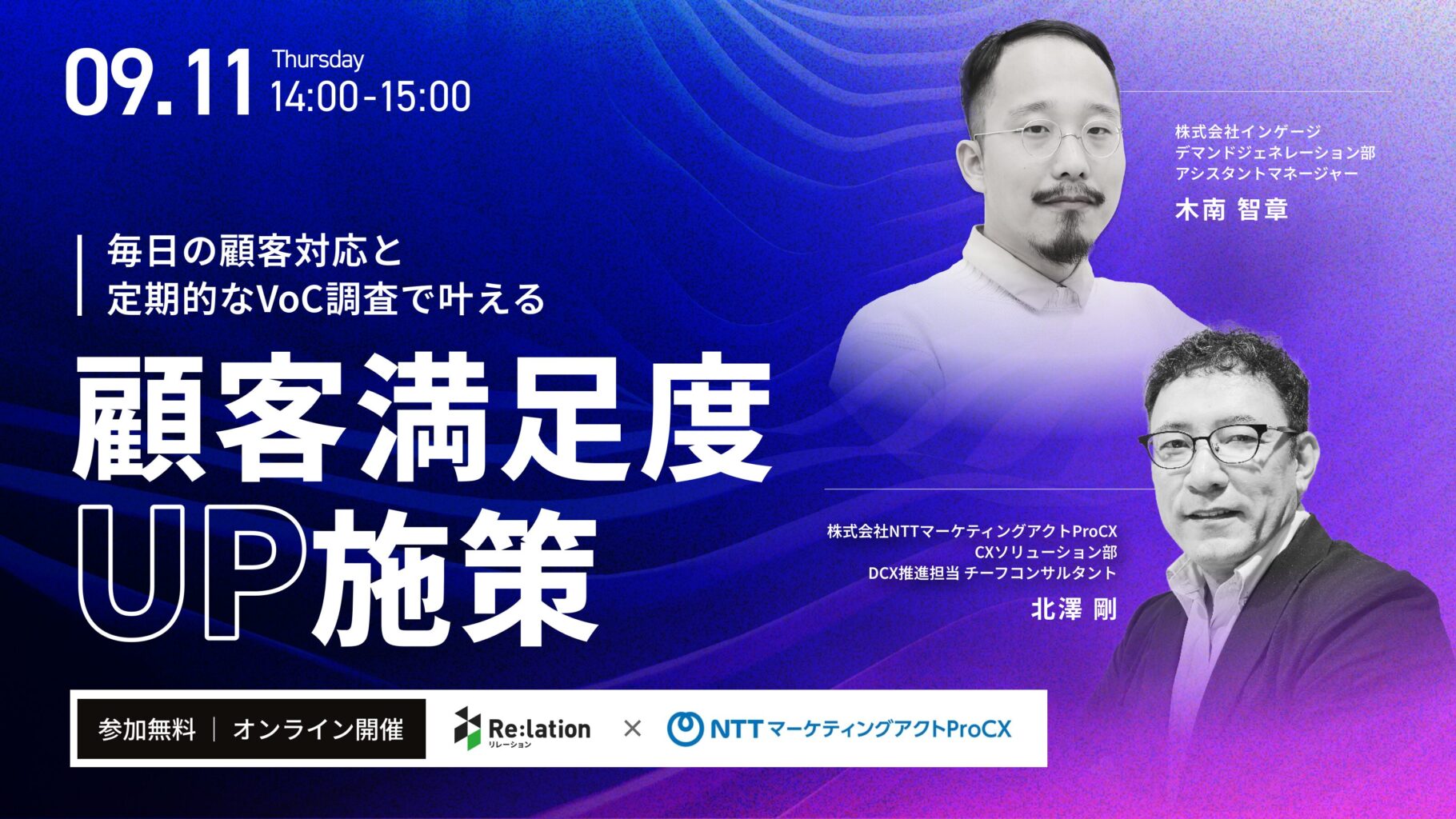 09.11 Thursday 14:00-15:00

毎日の顧客対応と
定期的なVoC調査で叶える

顧客満足度
UP施策

株式会社インゲージ
デマンドジェネレーション部
アシスタントマネージャー
木南 智章

株式会社NTTマーケティングアクトProCX
CXソリューション部
DCX推進担当 チーフコンサルタント
北澤 剛

参加無料 | オンライン開催

Re:lation リレーション × NTT マーケティングアクトProCX